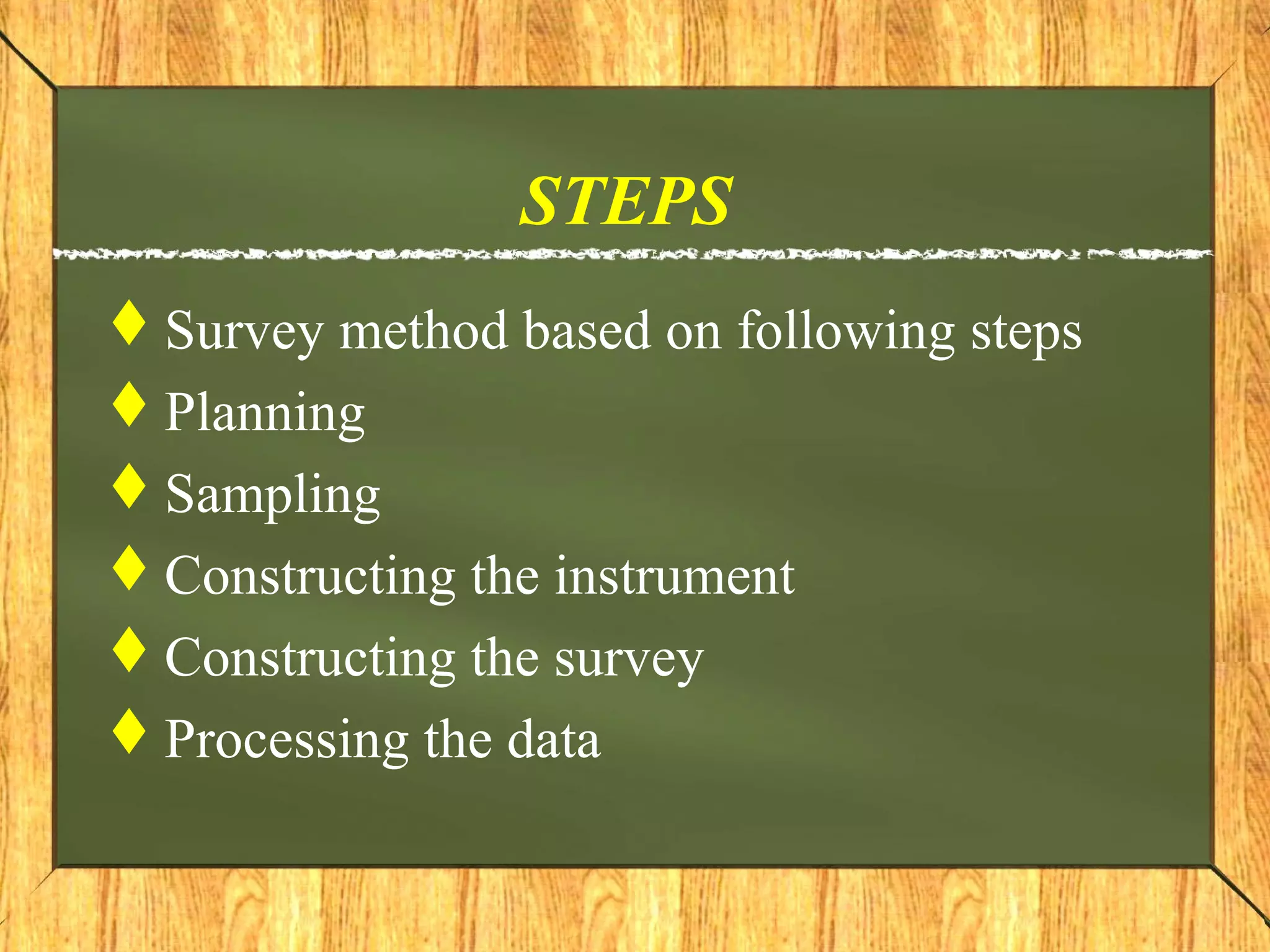 STEPS

♦ Survey method based on following steps
♦ Planning
♦ Sampling
♦ Constructing the instrument
♦ Constructing the survey
♦ Processing the data